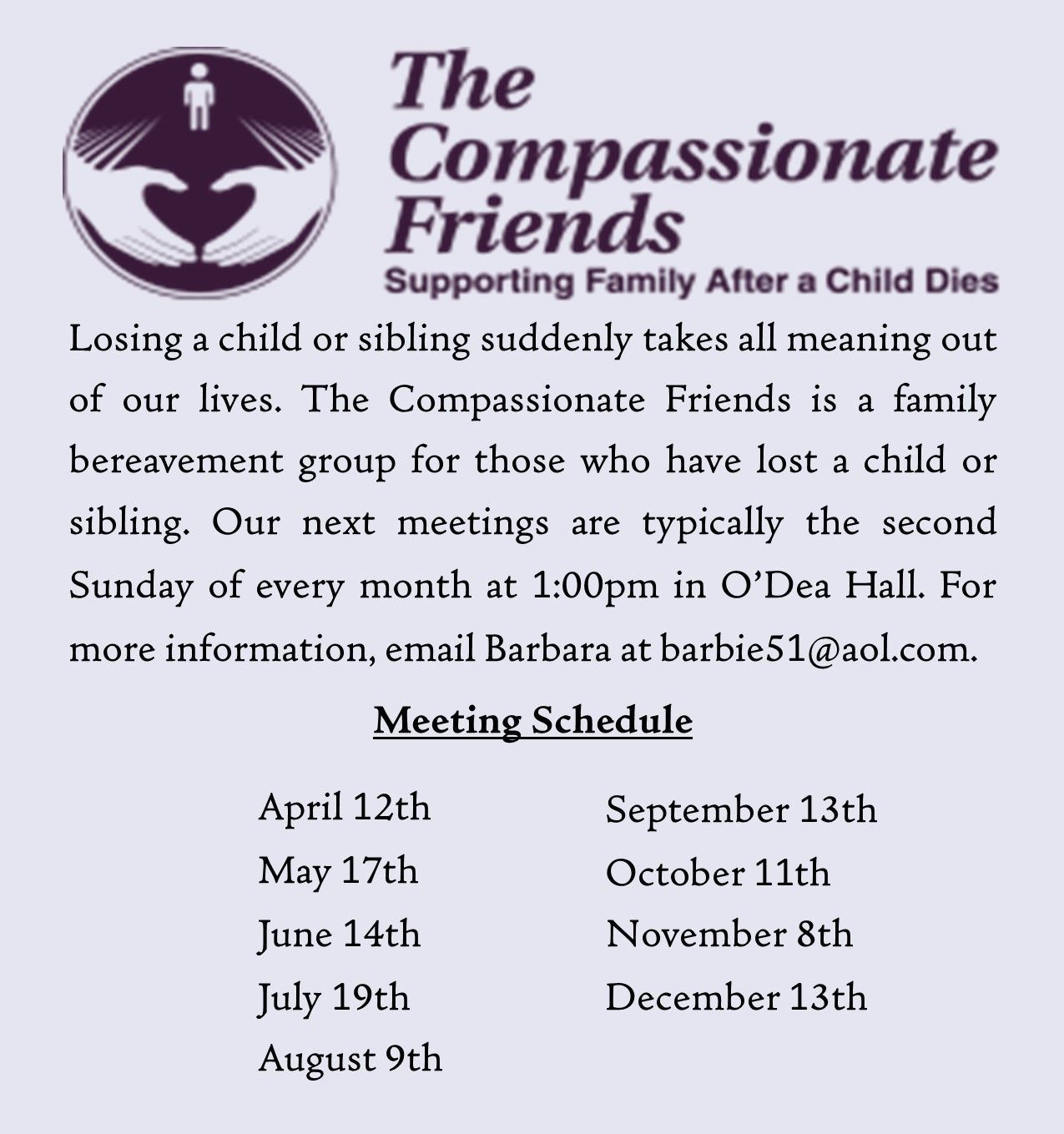 The Compassionate Friends
Supporting Family After a Child Dies

Losing a child or sibling suddenly takes all meaning out of our lives. The Compassionate Friends is a family bereavement group for those who have lost a child or sibling. Our next meetings are typically the second Sunday of every month at 1:00pm in O'Dea Hall. For more information, email Barbara at barbie51@aol.com.

Meeting Schedule

April 12th
May 17th
June 14th
July 19th
August 9th

September 13th
October 11th
November 8th
December 13th